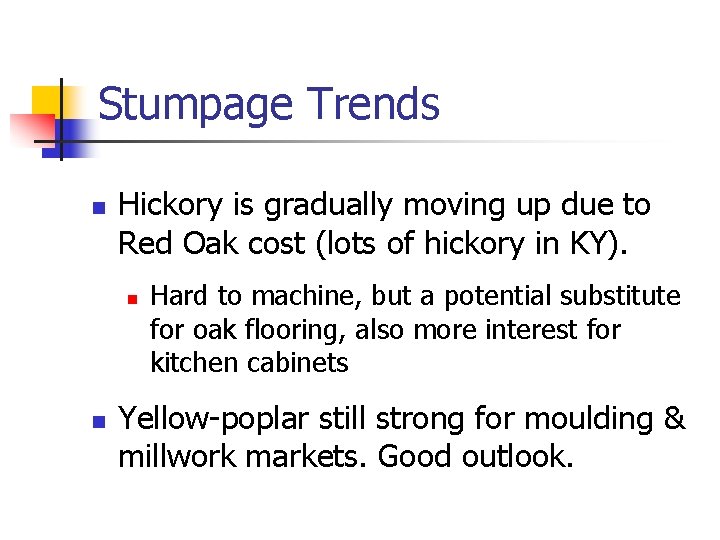 Stumpage Trends

Hickory is gradually moving up due to Red Oak cost (lots of hickory in KY).

Hard to machine, but a potential substitute for oak flooring, also more interest for kitchen cabinets

Yellow-poplar still strong for moulding & millwork markets. Good outlook.